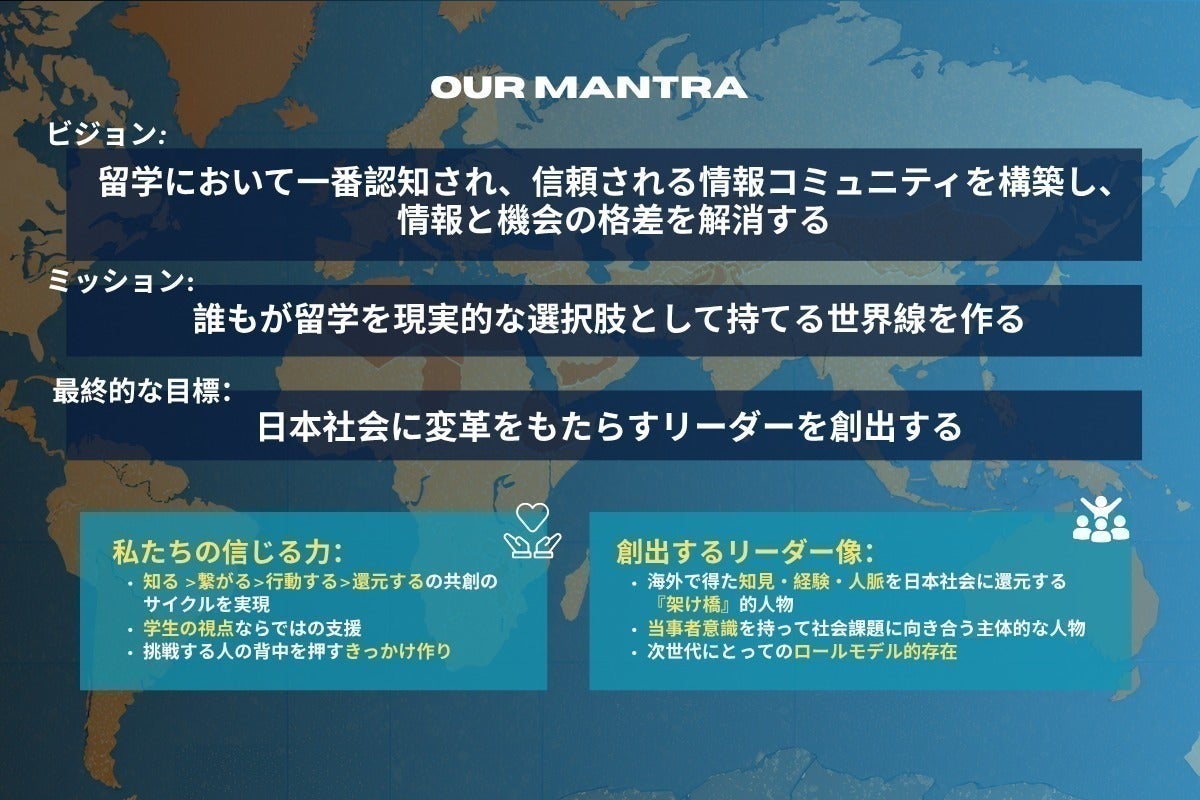 OUR MANTRA

ビジョン:

留学において一番認知され、信頼される情報コミュニティを構築し、情報と機会の格差を解消する

ミッション:

誰もが留学を現実的な選択肢として持てる世界線を作る

最終的な目標:

日本社会に変革をもたらすリーダーを創出する

私たちの信じる力:

・知る >繋がる>行動する>還元するの共創のサイクルを実現
・学生の視点ならではの支援
・挑戦する人の背中を押すきっかけ作り

創出するリーダー像:

・海外で得た知見・経験・人脈を日本社会に還元する『架け橋』的人物
・当事者意識を持って社会課題に向き合う主体的な人物
・次世代にとってのロールモデル的存在